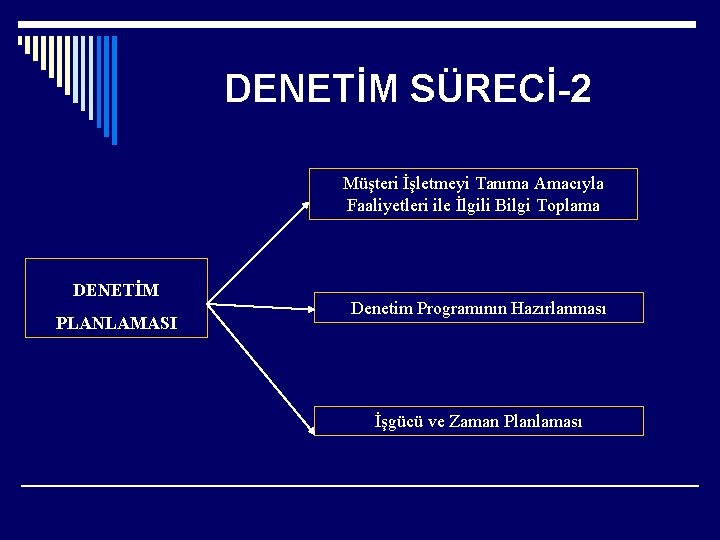 DENETİM SÜRECİ-2

DENETİM PLANLAMASI

Müşteri İşletmeyi Tanıma Amacıyla Faaliyetleri ile İlgili Bilgi Toplama

Denetim Programının Hazırlanması

İşgücü ve Zaman Planlaması